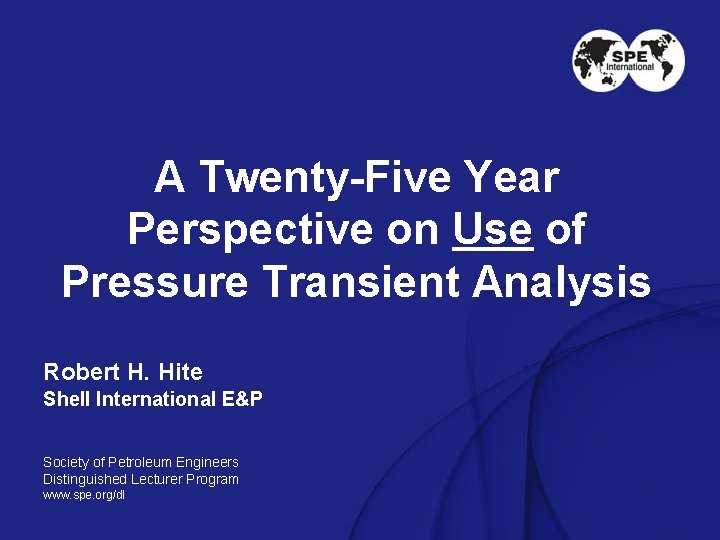 SPE
International

A Twenty-Five Year Perspective on Use of Pressure Transient Analysis

Robert H. Hite
Shell International E&P

Society of Petroleum Engineers
Distinguished Lecturer Program
www.spe.org/dl